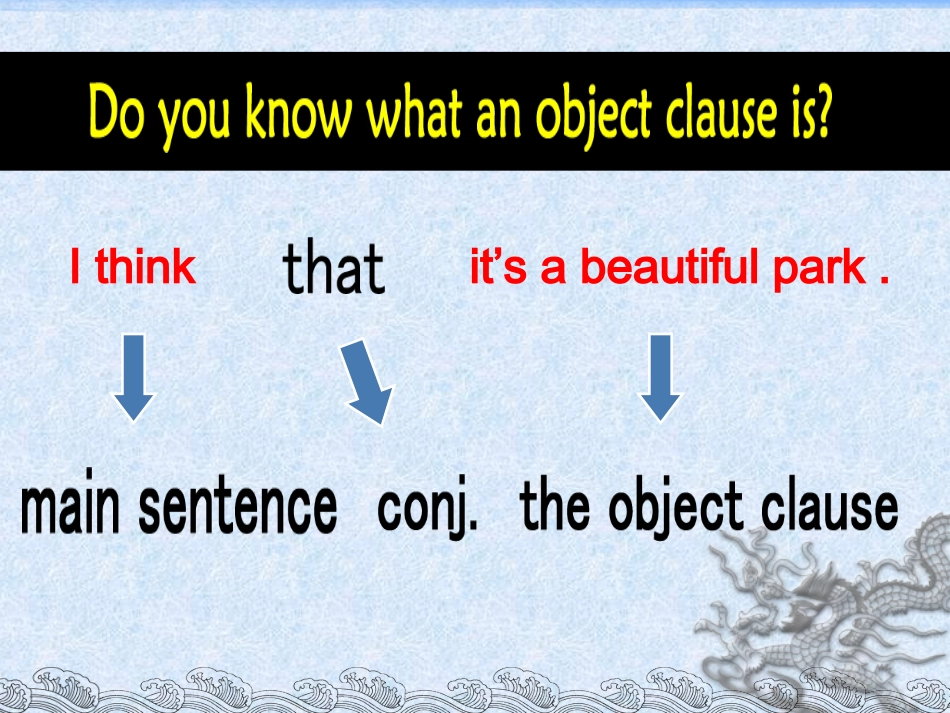 Do you know what an object clause is?

I think that it's a beautiful park .

main sentence conj. the object clause